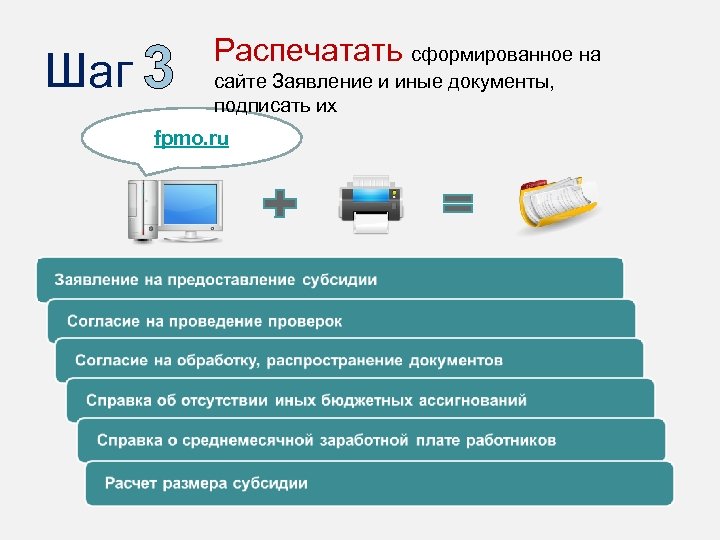 Шаг 3

Распечатать сформированное на сайте Заявление и иные документы, подписать их

fpmo.ru

Заявление на предоставление субсидии

Согласие на проведение проверок

Согласие на обработку, распространение документов

Справка об отсутствии иных бюджетных ассигнований

Справка о среднемесячной заработной плате работников

Расчет размера субсидии